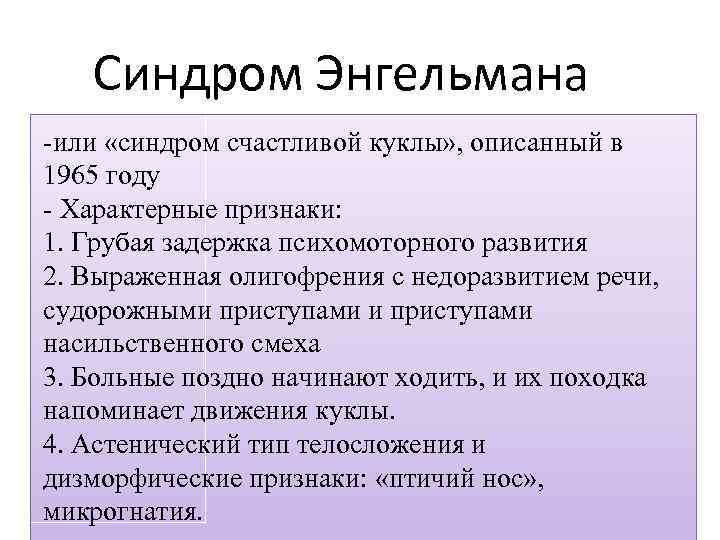 Синдром Энгельмана

-или «синдром счастливой куклы», описанный в 1965 году
- Характерные признаки:
1. Грубая задержка психомоторного развития
2. Выраженная олигофрения с недоразвитием речи, судорожными приступами и приступами насильственного смеха
3. Больные поздно начинают ходить, и их походка напоминает движения куклы.
4. Астенический тип телосложения и дизморфические признаки: «птичий нос», микрогнатия.